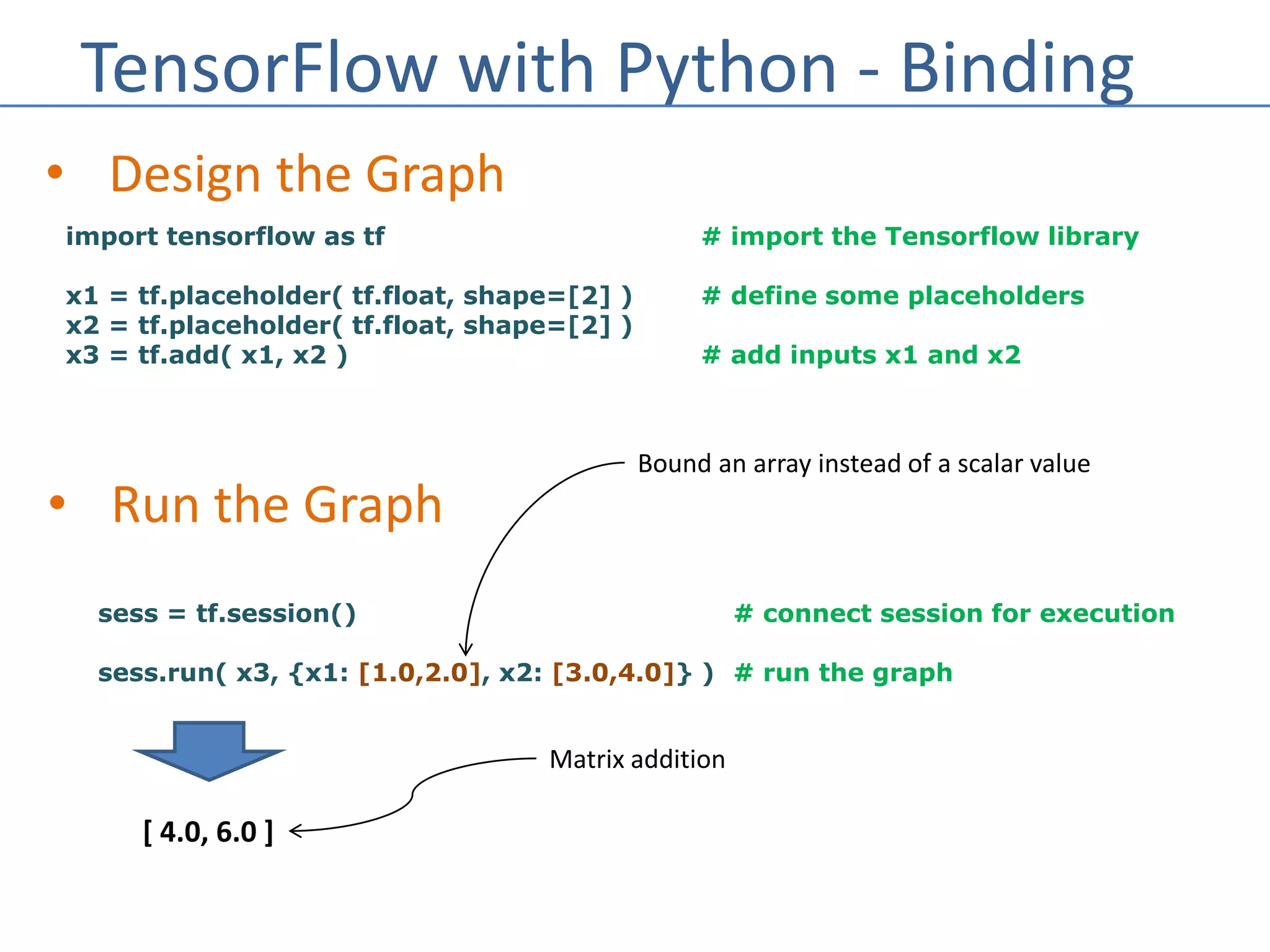 TensorFlow with Python - Binding

• Design the Graph

import tensorflow as tf # import the Tensorflow library

x1 = tf.placeholder( tf.float, shape=[2] ) # define some placeholders
x2 = tf.placeholder( tf.float, shape=[2] )
x3 = tf.add( x1, x2 ) # add inputs x1 and x2

Bound an array instead of a scalar value

• Run the Graph

sess = tf.session() # connect session for execution

sess.run( x3, {x1: [1.0,2.0], x2: [3.0,4.0]} ) # run the graph

Matrix addition

[ 4.0, 6.0 ]